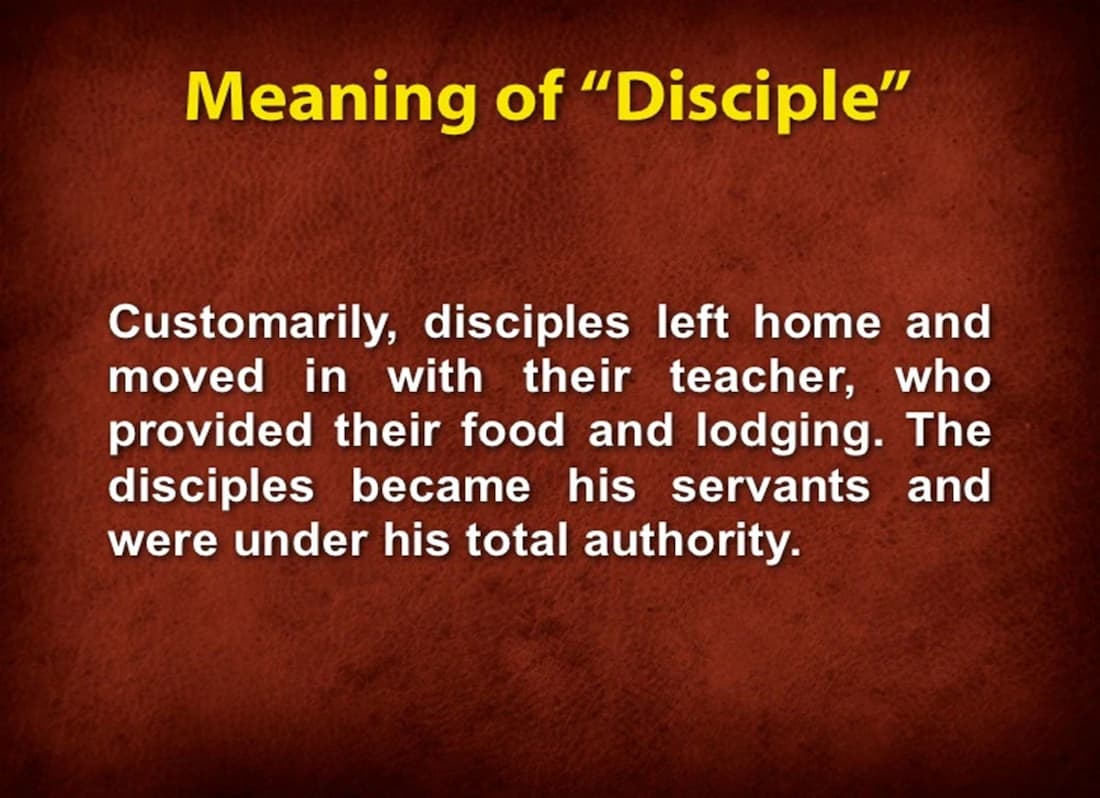 Meaning of “Disciple”

Customarily, disciples left home and moved in with their teacher, who provided their food and lodging. The disciples became his servants and were under his total authority.